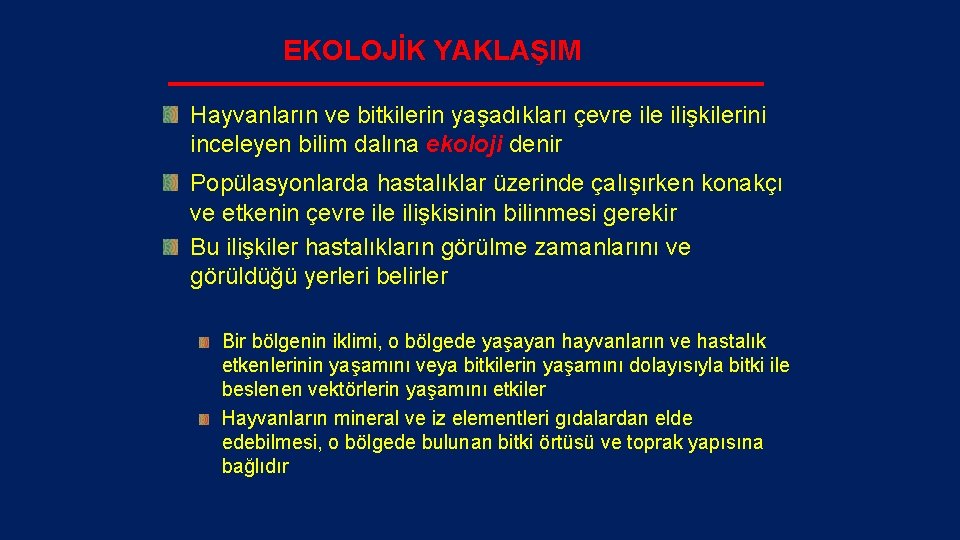 EKOLOJİK YAKLAŞIM

Hayvanların ve bitkilerin yaşadıkları çevre ile ilişkilerini inceleyen bilim dalına ekoloji denir

Popülasyonlarda hastalıklar üzerinde çalışırken konakçı ve etkenin çevre ile ilişkisinin bilinmesi gerekir

Bu ilişkiler hastalıkların görülme zamanlarını ve görüldüğü yerleri belirler

Bir bölgenin iklimi, o bölgede yaşayan hayvanların ve hastalık etkenlerinin yaşamını veya bitkilerin yaşamını dolayısıyla bitki ile beslenen vektörlerin yaşamını etkiler

Hayvanların mineral ve iz elementleri gıdalardan elde edebilmesi, o bölgede bulunan bitki örtüsü ve toprak yapısına bağlıdır